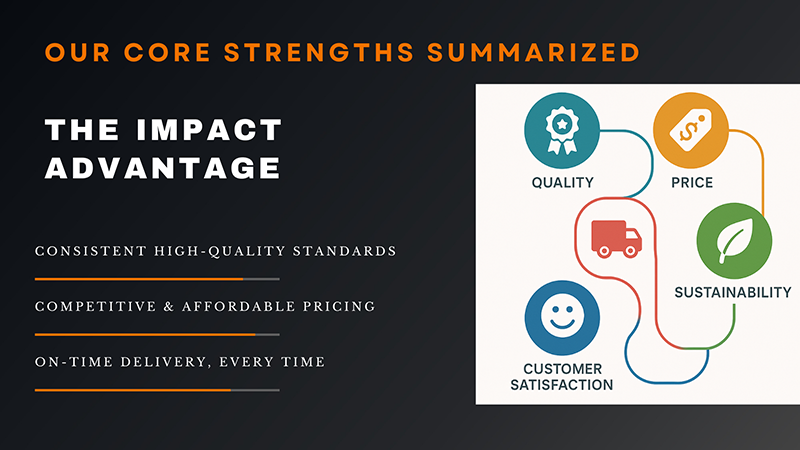 OUR CORE STRENGTHS SUMMARIZED

THE IMPACT ADVANTAGE

CONSISTENT HIGH-QUALITY STANDARDS

COMPETITIVE & AFFORDABLE PRICING

ON-TIME DELIVERY, EVERY TIME

QUALITY

PRICE

SUSTAINABILITY

CUSTOMER SATISFACTION